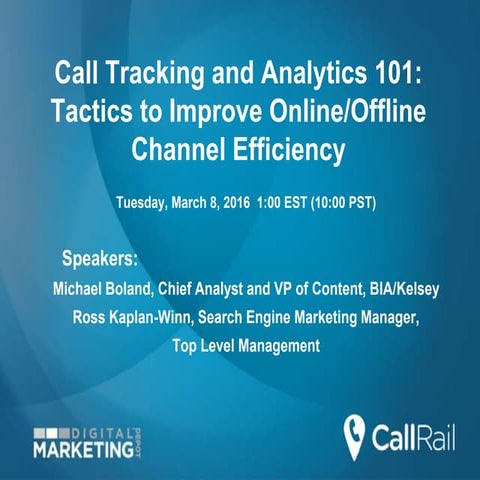 Call Tracking and Analytics 101: Tactics to Improve Online/Offline Channel Efficiency

Tuesday, March 8, 2016 1:00 EST (10:00 PST)

Speakers:

Michael Boland, Chief Analyst and VP of Content, BIA/Kelsey

Ross Kaplan-Winn, Search Engine Marketing Manager, Top Level Management

DIGITAL MARKETING DEPOT

CallRail